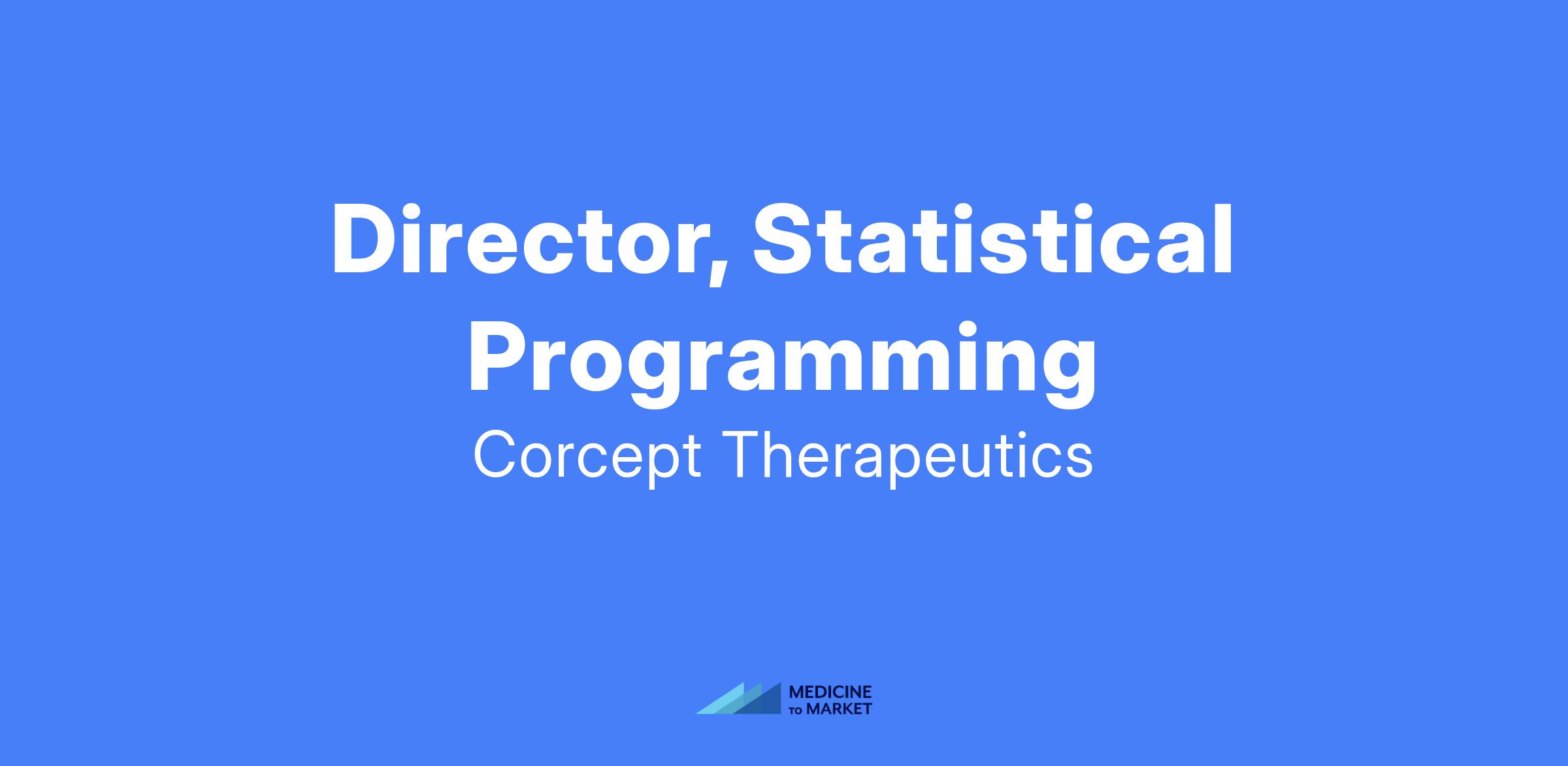 Director, Statistical Programming

Corcept Therapeutics

MEDICINE TO MARKET